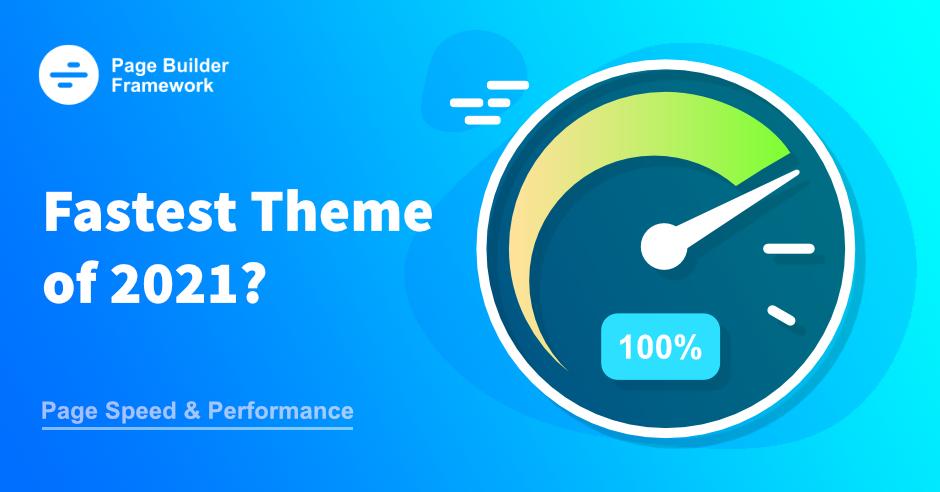 Page Builder Framework

Fastest Theme of 2021?

Page Speed & Performance

100%